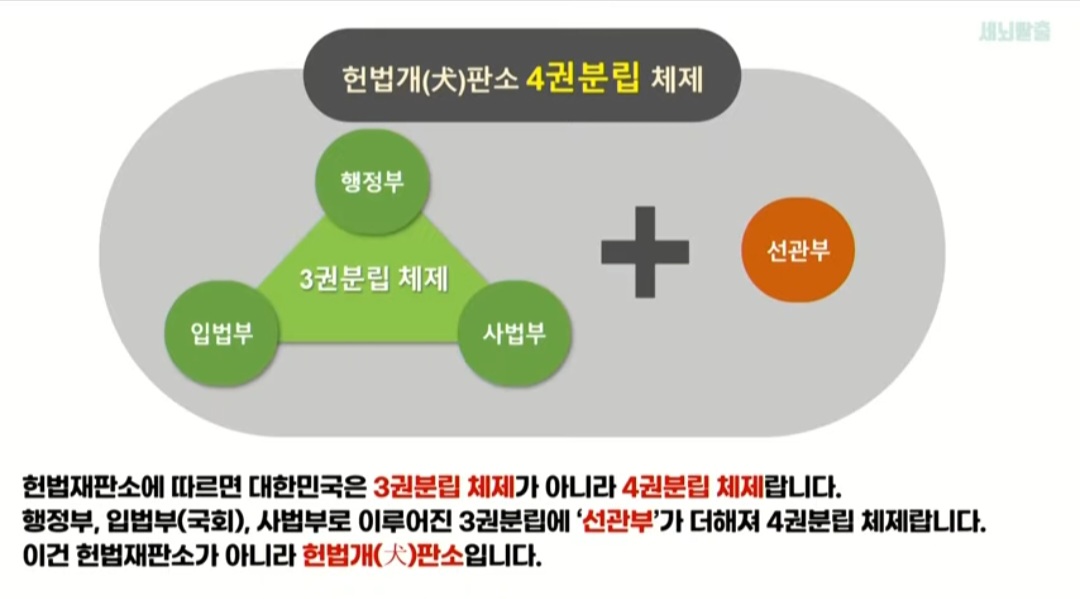 세뇌탈출

헌법개(犬)판소 4권분립 체제

행정부

3권분립 체제

입법부

사법부

선관부

헌법재판소에 따르면 대한민국은 3권분립 체제가 아니라 4권분립 체제랍니다.
행정부, 입법부(국회), 사법부로 이루어진 3권분립에 '선관부'가 더해져 4권분립 체제랍니다.
이건 헌법재판소가 아니라 헌법개(犬)판소입니다.